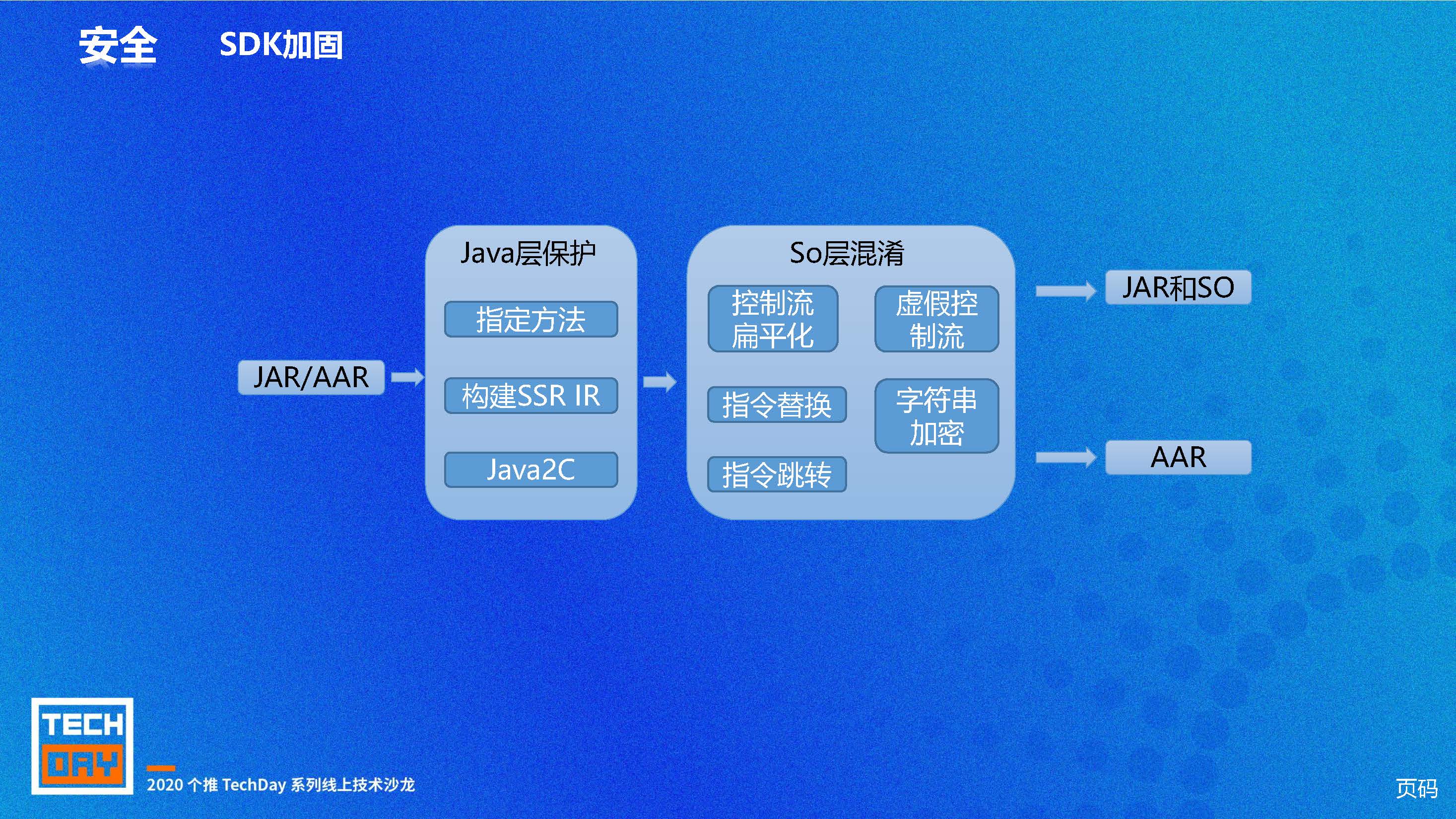 安全 SDK加固

JAR/AAR

Java层保护

指定方法

构建SSR IR

Java2C

So层混淆

控制流扁平化

虚假控制流

指令替换

字符串加密

指令跳转

JAR和SO

AAR

TECH DAY

2020 个推 TechDay 系列线上技术沙龙

页码